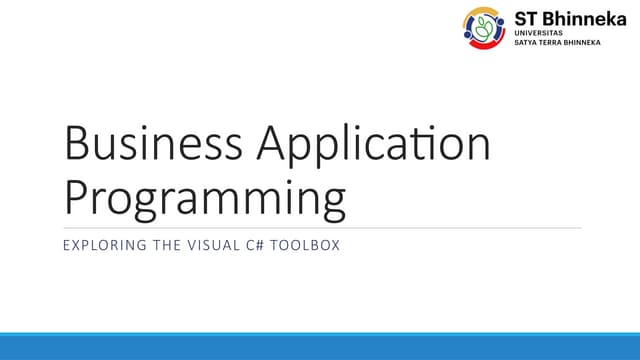 ST Bhinneka
UNIVERSITAS
SATYA TERRA BHINNEKA

Business Application Programming

EXPLORING THE VISUAL C# TOOLBOX